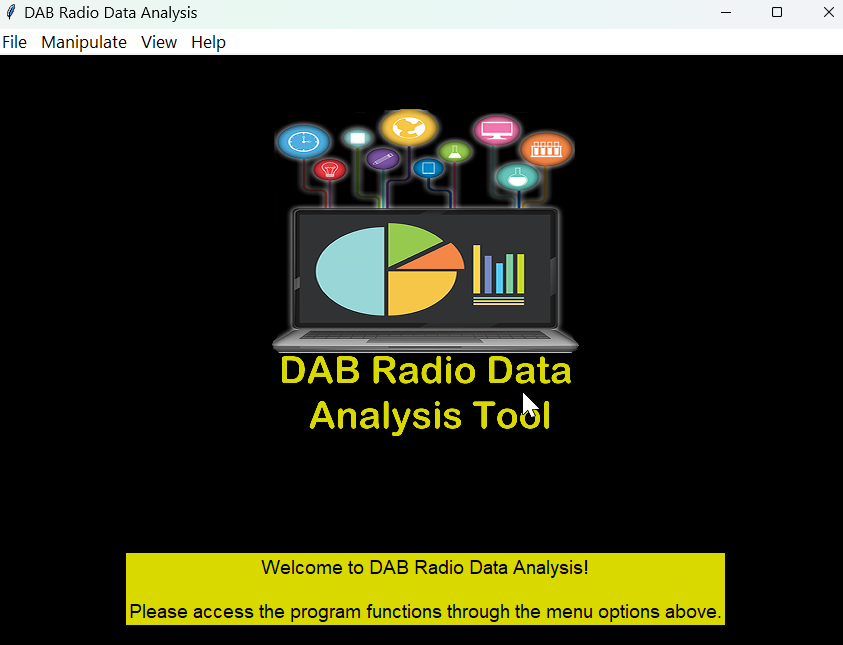 DAB Radio Data Analysis

File Manipulate View Help

DAB Radio Data Analysis Tool

Welcome to DAB Radio Data Analysis!

Please access the program functions through the menu options above.